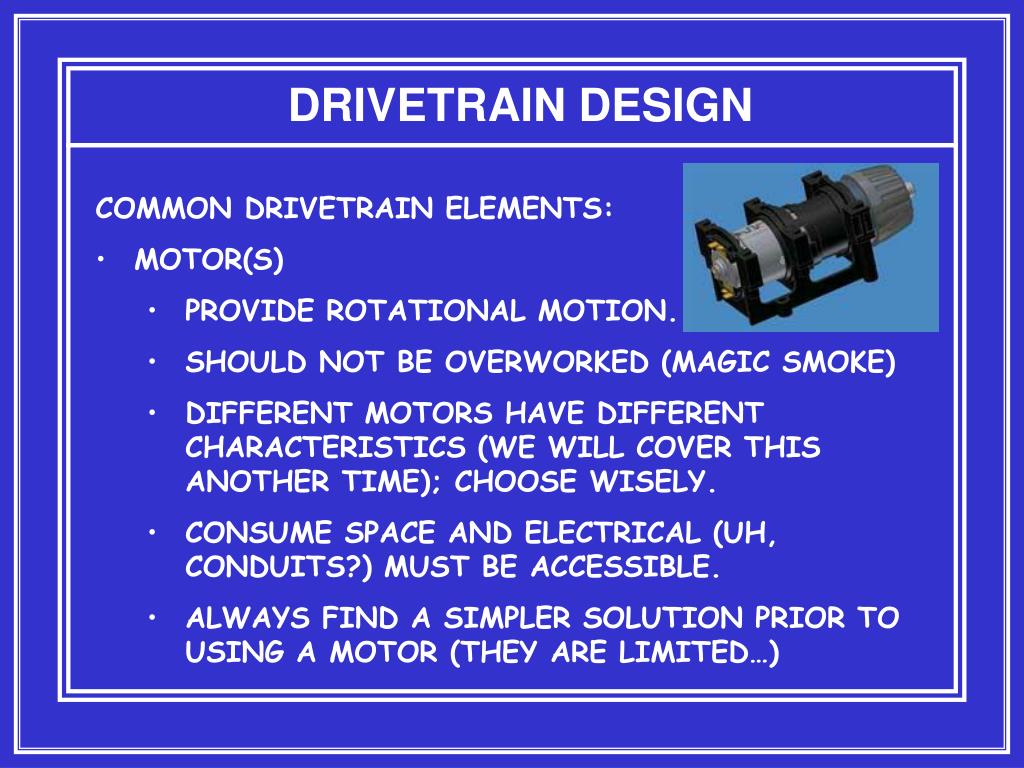 DRIVETRAIN DESIGN

COMMON DRIVETRAIN ELEMENTS:

• MOTOR(S)

• PROVIDE ROTATIONAL MOTION.

• SHOULD NOT BE OVERWORKED (MAGIC SMOKE)

• DIFFERENT MOTORS HAVE DIFFERENT CHARACTERISTICS (WE WILL COVER THIS ANOTHER TIME); CHOOSE WISELY.

• CONSUME SPACE AND ELECTRICAL (UH, CONDUITS?) MUST BE ACCESSIBLE.

• ALWAYS FIND A SIMPLER SOLUTION PRIOR TO USING A MOTOR (THEY ARE LIMITED…)